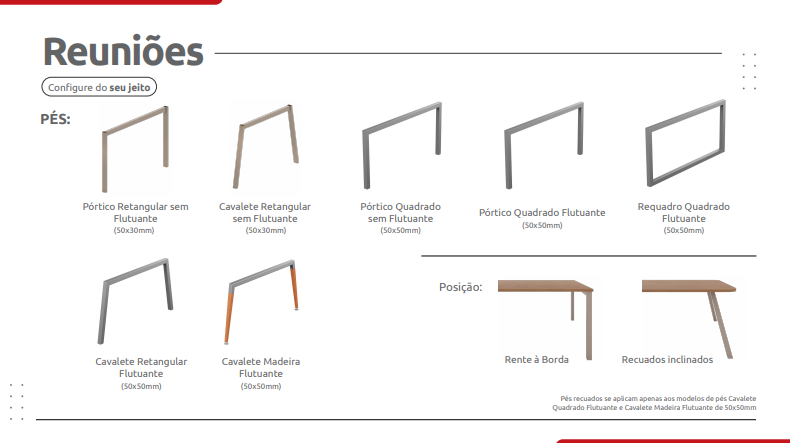 Reuniões

Configure do seu jeito

PÉS:

Pórtico Retangular sem Flutuante
(50x30mm)

Cavalete Retangular sem Flutuante
(50x30mm)

Pórtico Quadrado sem Flutuante
(50x50mm)

Pórtico Quadrado Flutuante
(50x50mm)

Requadro Quadrado Flutuante
(50x50mm)

Cavalete Retangular Flutuante
(50x50mm)

Cavalete Madeira Flutuante
(50x50mm)

Posição:

Rente à Borda

Recuados inclinados

Pés recuados se aplicam apenas aos modelos de pés Cavalete Quadrado Flutuante e Cavalete Madeira Flutuante de 50x50mm